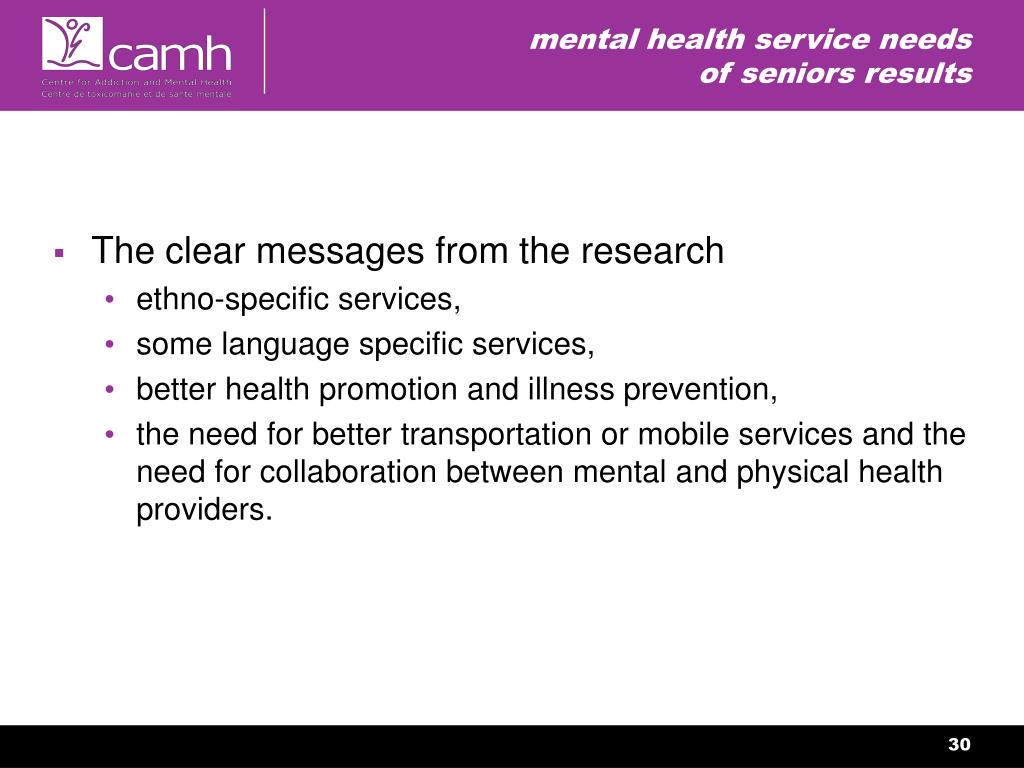 camh
Centre for Addiction and Mental Health
Centre de toxicomanie et de santé mentale

mental health service needs of seniors results

▪ The clear messages from the research
• ethno-specific services,
• some language specific services,
• better health promotion and illness prevention,
• the need for better transportation or mobile services and the need for collaboration between mental and physical health providers.

30